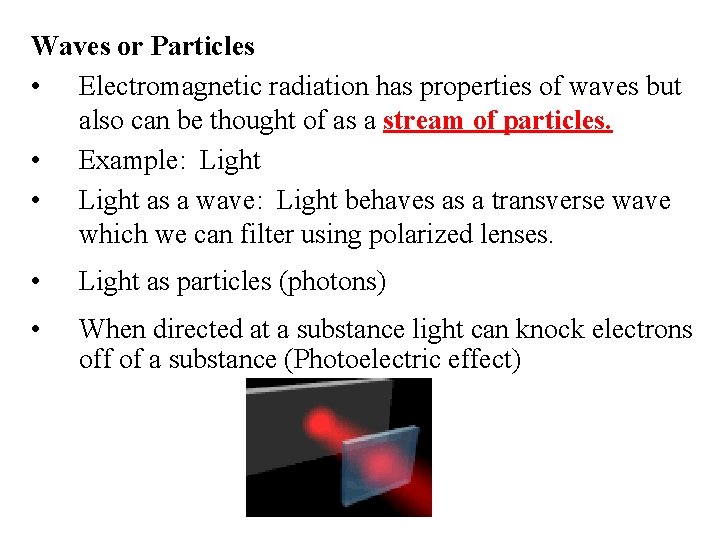 Waves or Particles

• Electromagnetic radiation has properties of waves but also can be thought of as a stream of particles.

• Example: Light

• Light as a wave: Light behaves as a transverse wave which we can filter using polarized lenses.

• Light as particles (photons)

• When directed at a substance light can knock electrons off of a substance (Photoelectric effect)